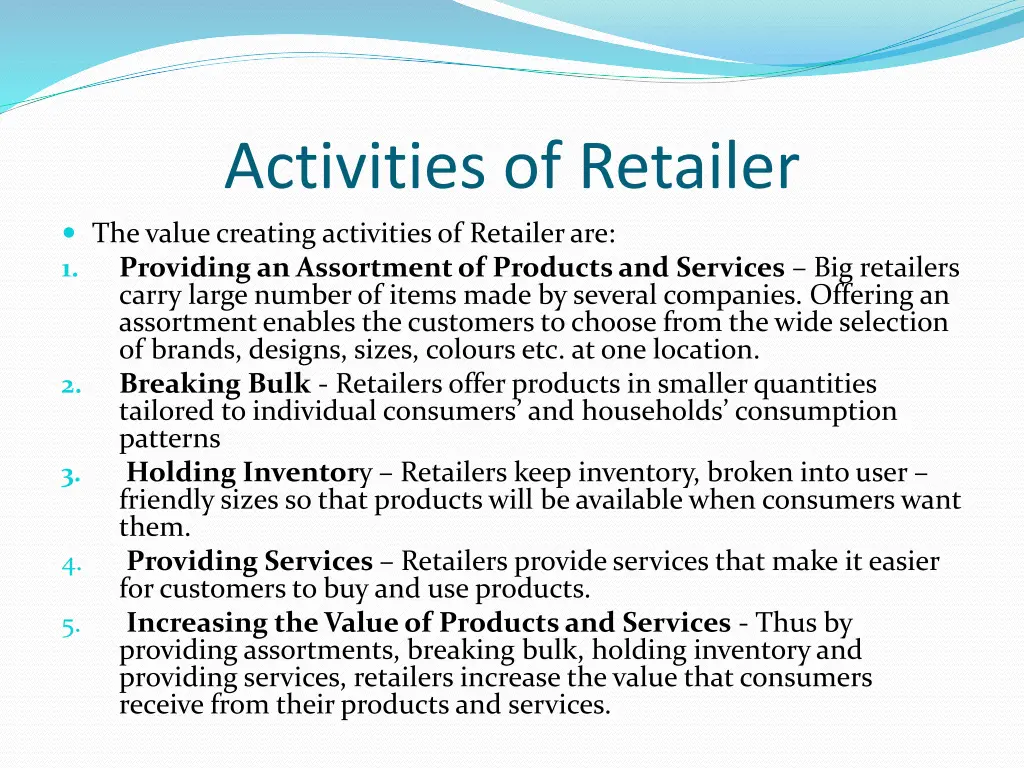 Activities of Retailer

The value creating activities of Retailer are:

1. Providing an Assortment of Products and Services – Big retailers carry large number of items made by several companies. Offering an assortment enables the customers to choose from the wide selection of brands, designs, sizes, colours etc. at one location.
2. Breaking Bulk - Retailers offer products in smaller quantities tailored to individual consumers' and households' consumption patterns
3. Holding Inventory – Retailers keep inventory, broken into user – friendly sizes so that products will be available when consumers want them.
4. Providing Services – Retailers provide services that make it easier for customers to buy and use products.
5. Increasing the Value of Products and Services - Thus by providing assortments, breaking bulk, holding inventory and providing services, retailers increase the value that consumers receive from their products and services.